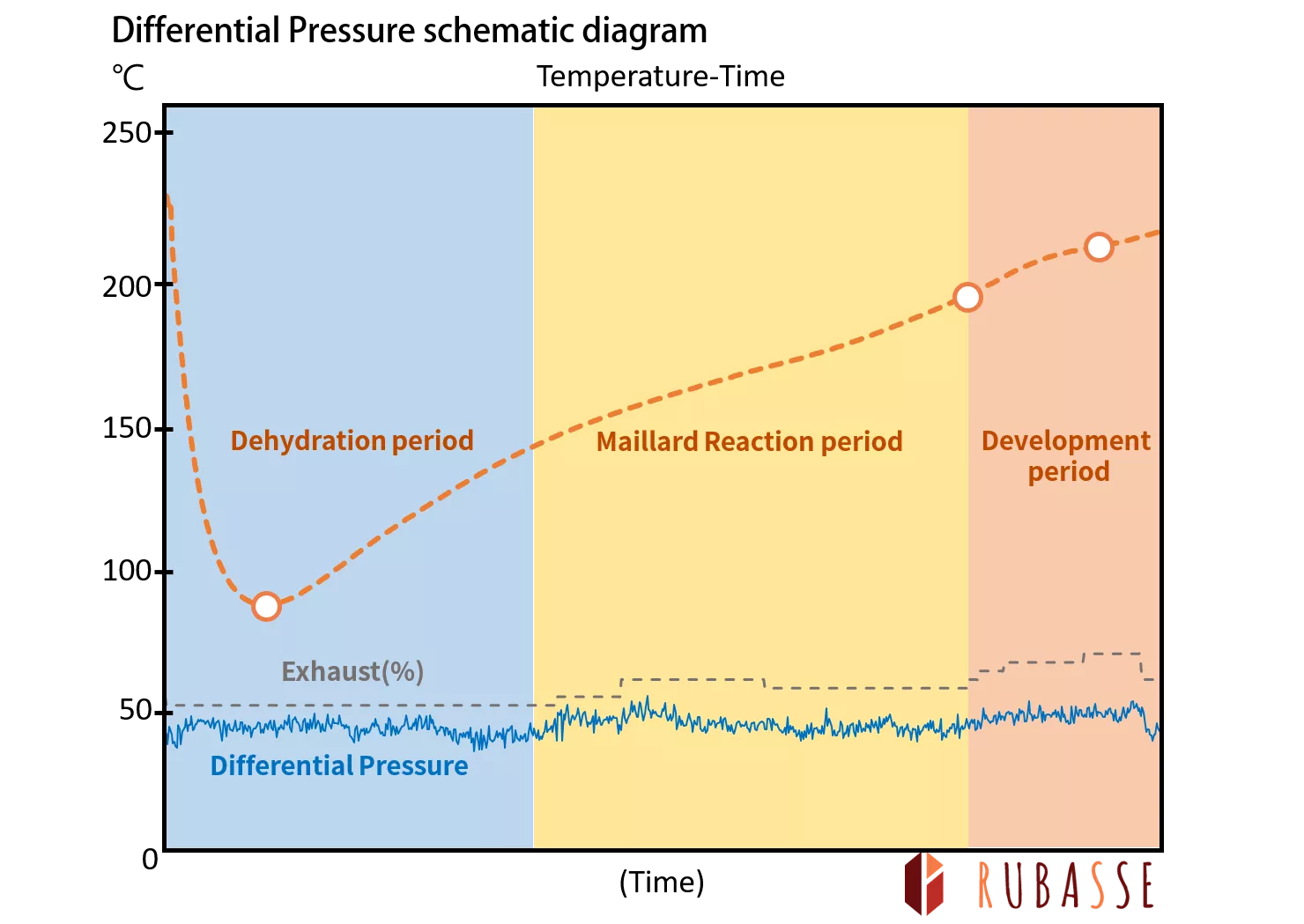 Differential Pressure schematic diagram

℃

Temperature-Time

250

200

150

100

50

0

Dehydration period

Maillard Reaction period

Development period

Exhaust(%)

Differential Pressure

(Time)

RUBASSE